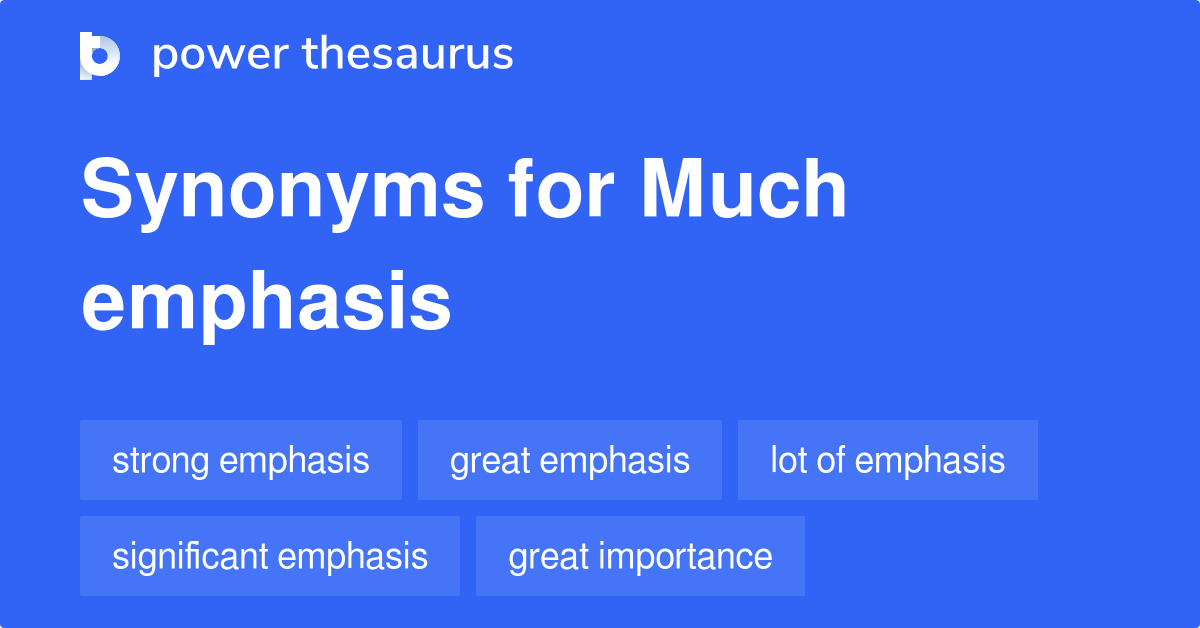 power thesaurus

Synonyms for Much emphasis

strong emphasis
great emphasis
lot of emphasis
significant emphasis
great importance